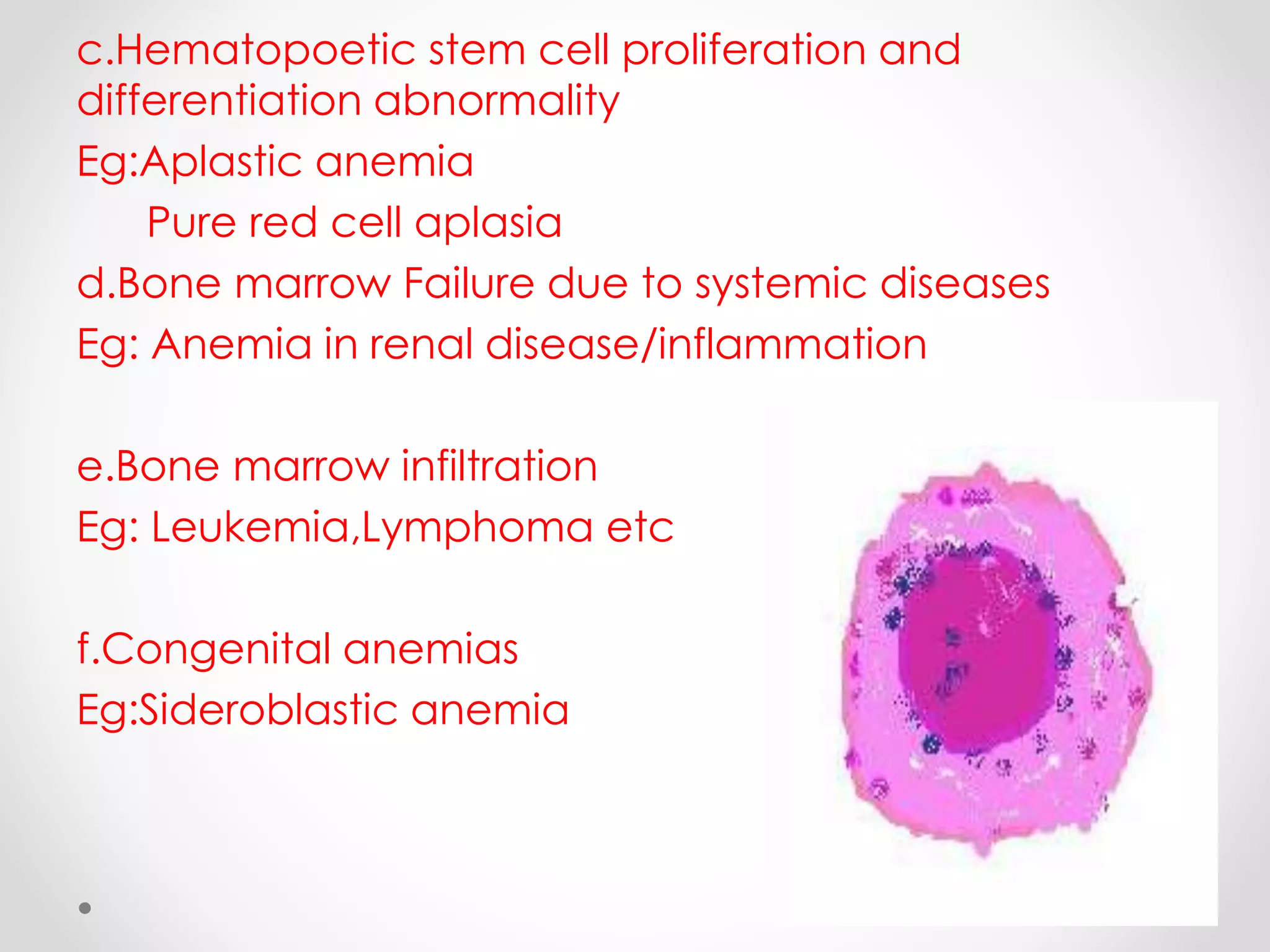 c.Hematopoetic stem cell proliferation and differentiation abnormality

Eg:Aplastic anemia

Pure red cell aplasia

d.Bone marrow Failure due to systemic diseases

Eg: Anemia in renal disease/inflammation

e.Bone marrow infiltration

Eg: Leukemia,Lymphoma etc

f.Congenital anemias

Eg:Sideroblastic anemia